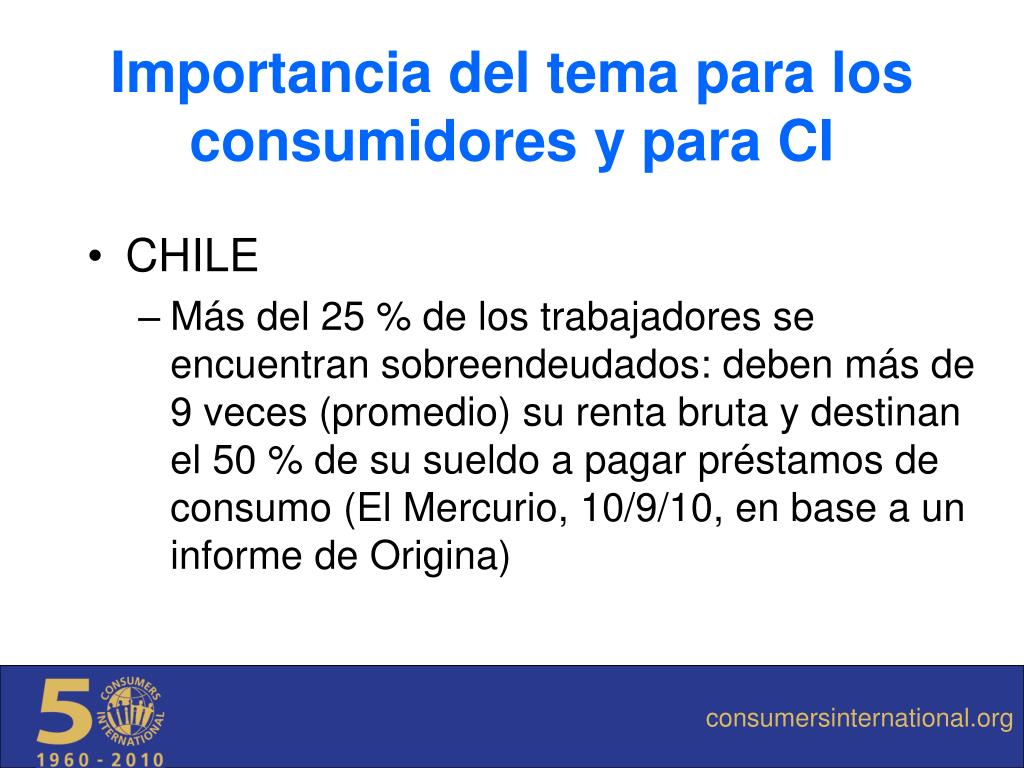 Importancia del tema para los consumidores y para CI

• CHILE
– Más del 25 % de los trabajadores se encuentran sobreendeudados: deben más de 9 veces (promedio) su renta bruta y destinan el 50 % de su sueldo a pagar préstamos de consumo (El Mercurio, 10/9/10, en base a un informe de Origina)

5 CONSUMERS INTERNATIONAL
1960 - 2010
consumersinternational.org